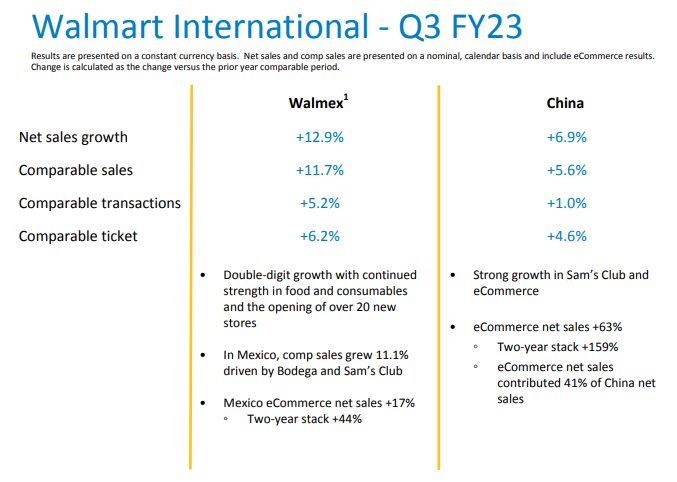 Walmart International - Q3 FY23

Results are presented on a constant currency basis. Net sales and comp sales are presented on a nominal, calendar basis and include eCommerce results. Change is calculated as the change versus the prior year comparable period.

| | Walmex$^1$ | China |
|---|---|---|
| Net sales growth | +12.9% | +6.9% |
| Comparable sales | +11.7% | +5.6% |
| Comparable transactions | +5.2% | +1.0% |
| Comparable ticket | +6.2% | +4.6% |

• Double-digit growth with continued strength in food and consumables and the opening of over 20 new stores

• In Mexico, comp sales grew 11.1% driven by Bodega and Sam's Club

• Mexico eCommerce net sales +17%
◦ Two-year stack +44%

• Strong growth in Sam's Club and eCommerce

• eCommerce net sales +63%
◦ Two-year stack +159%
◦ eCommerce net sales contributed 41% of China net sales